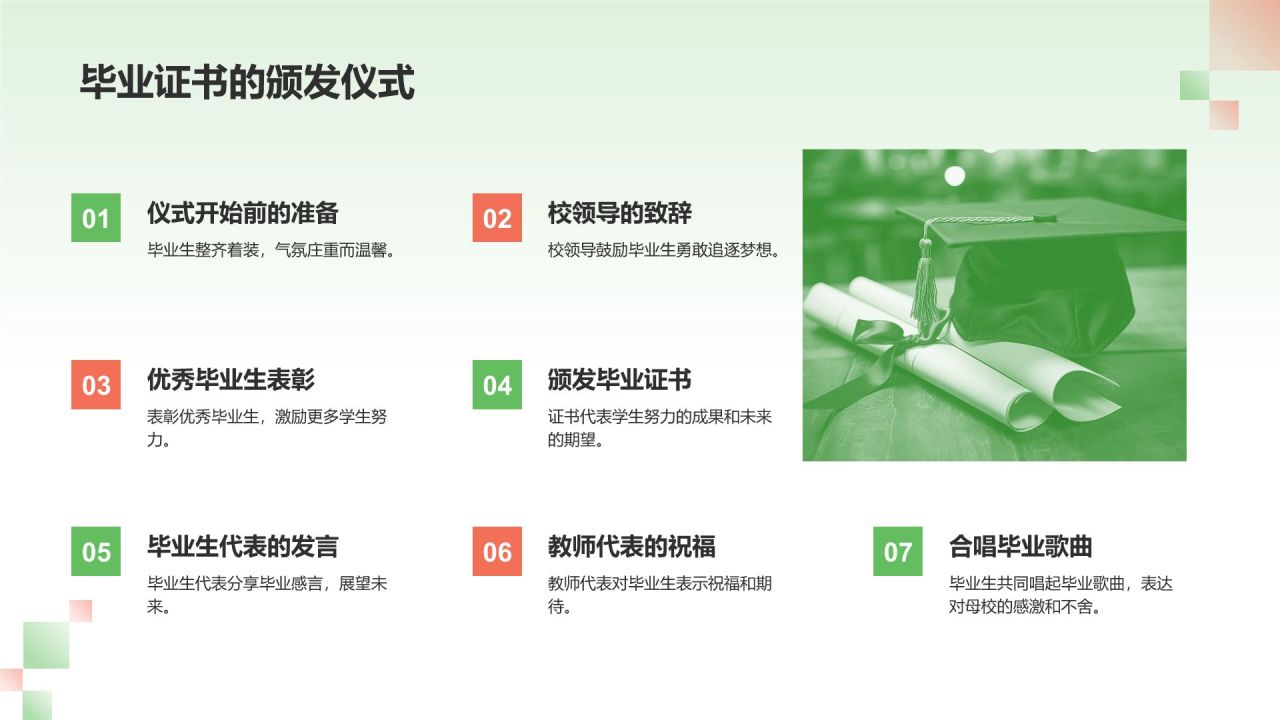 毕业证书的颁发仪式

01
仪式开始前的准备
毕业生整齐着装，气氛庄重而温馨。

02
校领导的致辞
校领导鼓励毕业生勇敢追逐梦想。

03
优秀毕业生表彰
表彰优秀毕业生，激励更多学生努力。

04
颁发毕业证书
证书代表学生努力的成果和未来的期望。

05
毕业生代表的发言
毕业生代表分享毕业感言，展望未来。

06
教师代表的祝福
教师代表对毕业生表示祝福和期待。

07
合唱毕业歌曲
毕业生共同唱起毕业歌曲，表达对母校的感激和不舍。